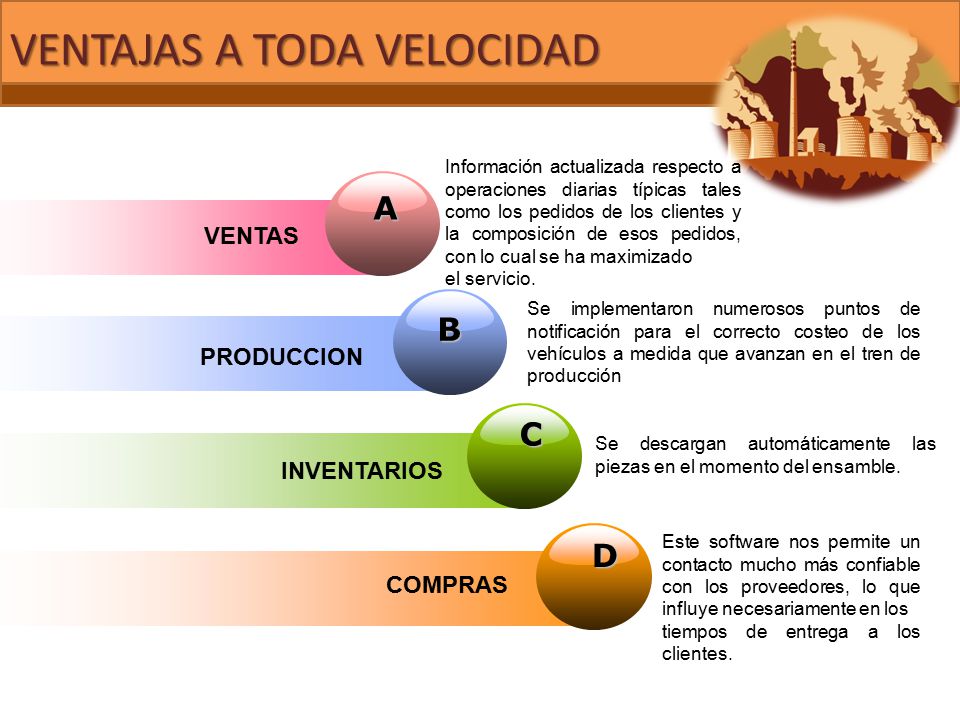 VENTAJAS A TODA VELOCIDAD

VENTAS

A

Información actualizada respecto a operaciones diarias típicas tales como los pedidos de los clientes y la composición de esos pedidos, con lo cual se ha maximizado el servicio.

PRODUCCION

B

Se implementaron numerosos puntos de notificación para el correcto costeo de los vehículos a medida que avanzan en el tren de producción

INVENTARIOS

C

Se descargan automáticamente las piezas en el momento del ensamble.

COMPRAS

D

Este software nos permite un contacto mucho más confiable con los proveedores, lo que influye necesariamente en los tiempos de entrega a los clientes.